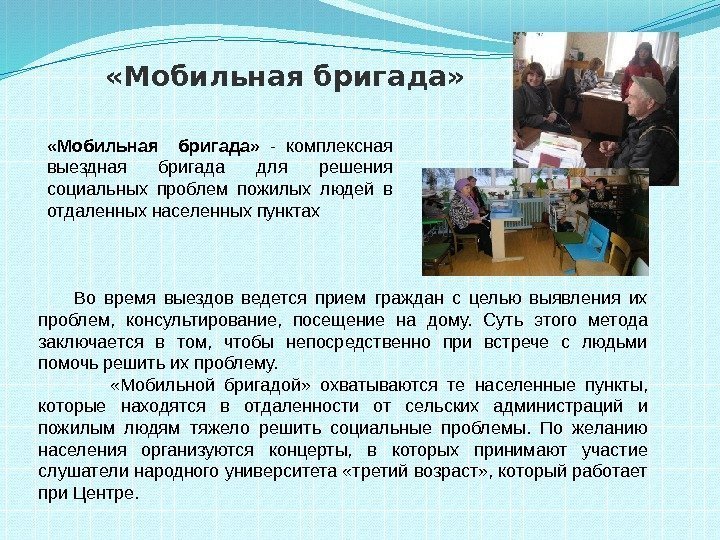 «Мобильная бригада»

«Мобильная бригада» - комплексная выездная бригада для решения социальных проблем пожилых людей в отдаленных населенных пунктах

Во время выездов ведется прием граждан с целью выявления их проблем, консультирование, посещение на дому. Суть этого метода заключается в том, чтобы непосредственно при встрече с людьми помочь решить их проблему.

«Мобильной бригадой» охватываются те населенные пункты, которые находятся в отдаленности от сельских администраций и пожилым людям тяжело решить социальные проблемы. По желанию населения организуются концерты, в которых принимают участие слушатели народного университета «третий возраст», который работает при Центре.